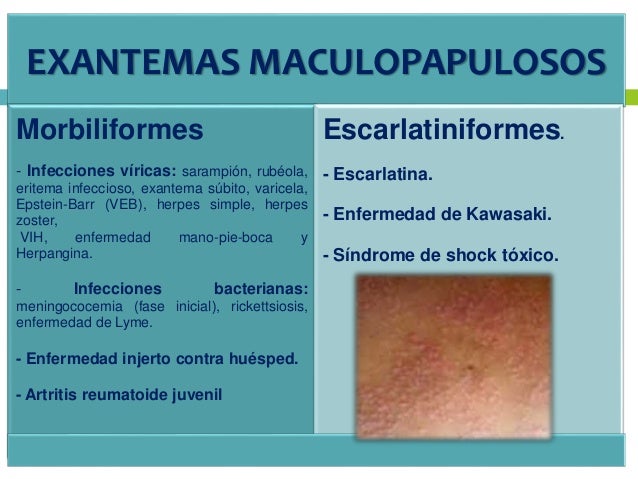 EXANTEMAS MACULOPAPULOSOS

Morbiliformes

- Infecciones víricas: sarampión, rubéola, eritema infeccioso, exantema súbito, varicela, Epstein-Barr (VEB), herpes simple, herpes zoster,
VIH, enfermedad mano-pie-boca y Herpangina.

- Infecciones bacterianas: meningococemia (fase inicial), rickettsiosis, enfermedad de Lyme.

- Enfermedad injerto contra huésped.

- Artritis reumatoide juvenil

Escarlatiniformes.

- Escarlatina.

- Enfermedad de Kawasaki.

- Síndrome de shock tóxico.